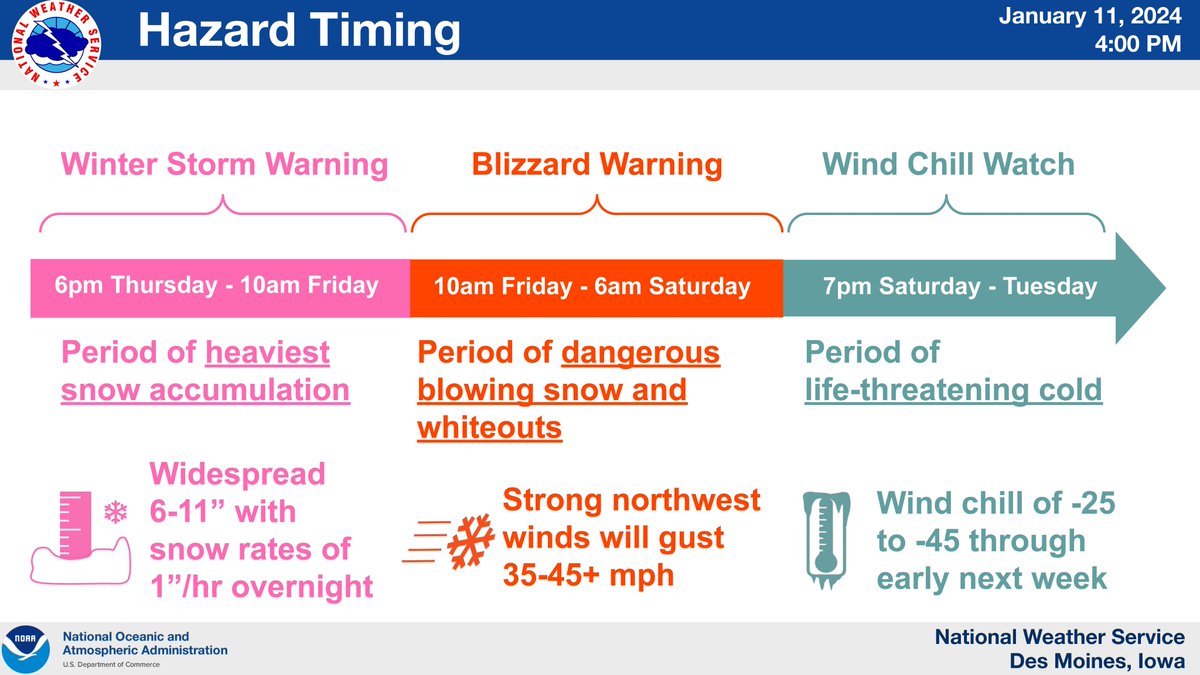 NATIONAL WEATHER SERVICE

Hazard Timing

January 11, 2024
4:00 PM

Winter Storm Warning

6pm Thursday - 10am Friday

Period of heaviest snow accumulation

Widespread 6-11” with snow rates of 1”/hr overnight

Blizzard Warning

10am Friday - 6am Saturday

Period of dangerous blowing snow and whiteouts

Strong northwest winds will gust 35-45+ mph

Wind Chill Watch

7pm Saturday - Tuesday

Period of life-threatening cold

Wind chill of -25 to -45 through early next week

NOAA
National Oceanic and Atmospheric Administration
U.S. Department of Commerce

National Weather Service
Des Moines, Iowa